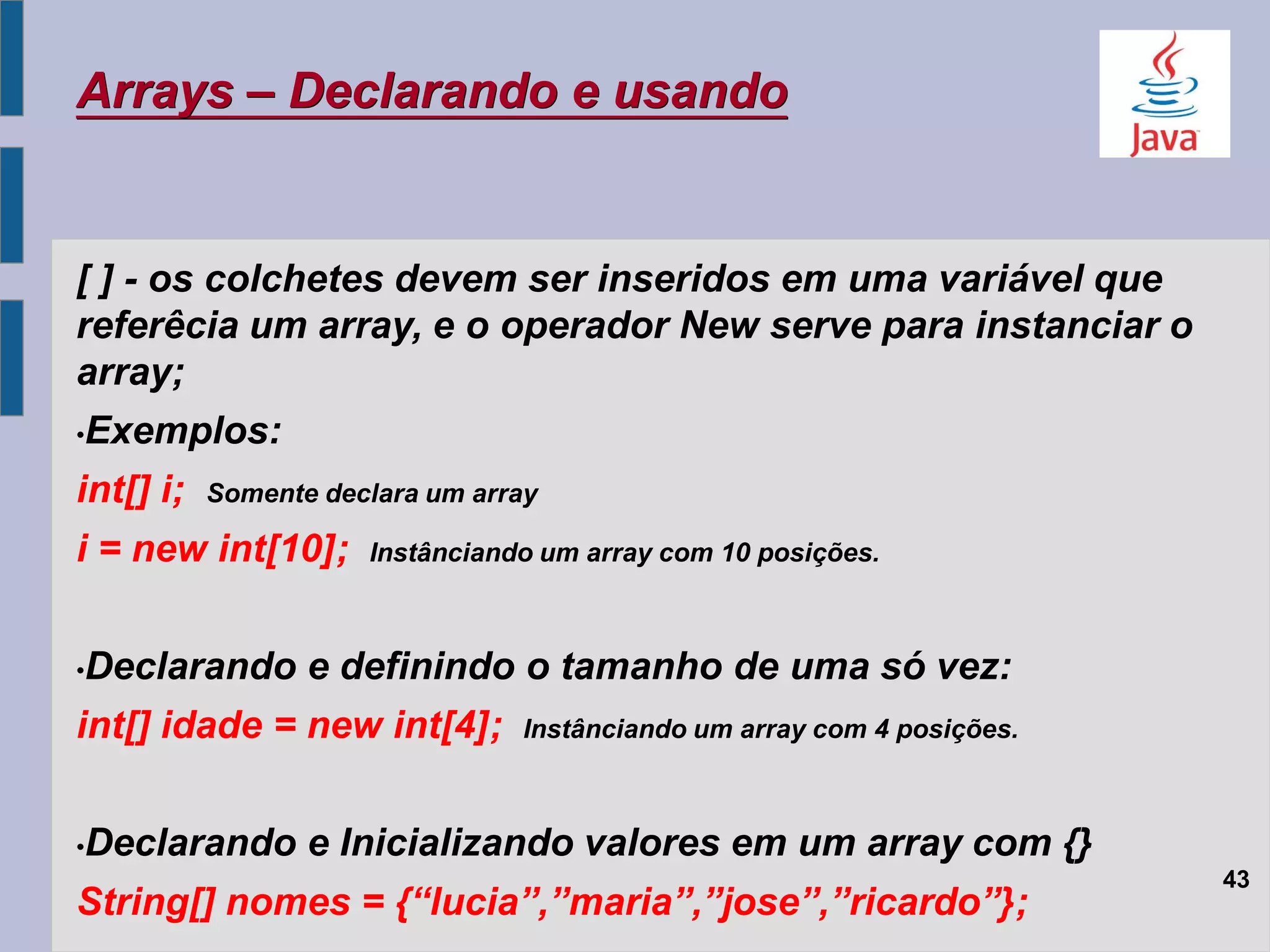 Arrays – Declarando e usando

Java

[ ] - os colchetes devem ser inseridos em uma variável que referêcia um array, e o operador New serve para instanciar o array;

•Exemplos:

int[] i; Somente declara um array

i = new int[10]; Instânciando um array com 10 posições.

•Declarando e definindo o tamanho de uma só vez:

int[] idade = new int[4]; Instânciando um array com 4 posições.

•Declarando e Inicializando valores em um array com {}

String[] nomes = {“lucia”,”maria”,”jose”,”ricardo”};

43